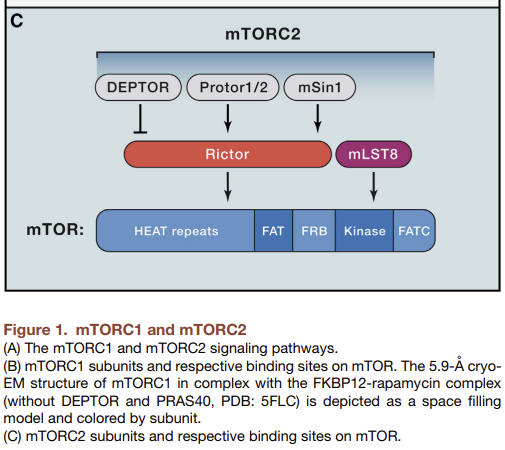 C

mTORC2

DEPTOR

Protor1/2

mSin1

Rictor

mLST8

mTOR:

HEAT repeats

FAT

FRB

Kinase

FATC

Figure 1. mTORC1 and mTORC2
(A) The mTORC1 and mTORC2 signaling pathways.
(B) mTORC1 subunits and respective binding sites on mTOR. The 5.9-Å cryo-EM structure of mTORC1 in complex with the FKBP12-rapamycin complex (without DEPTOR and PRAS40, PDB: 5FLC) is depicted as a space filling model and colored by subunit.
(C) mTORC2 subunits and respective binding sites on mTOR.